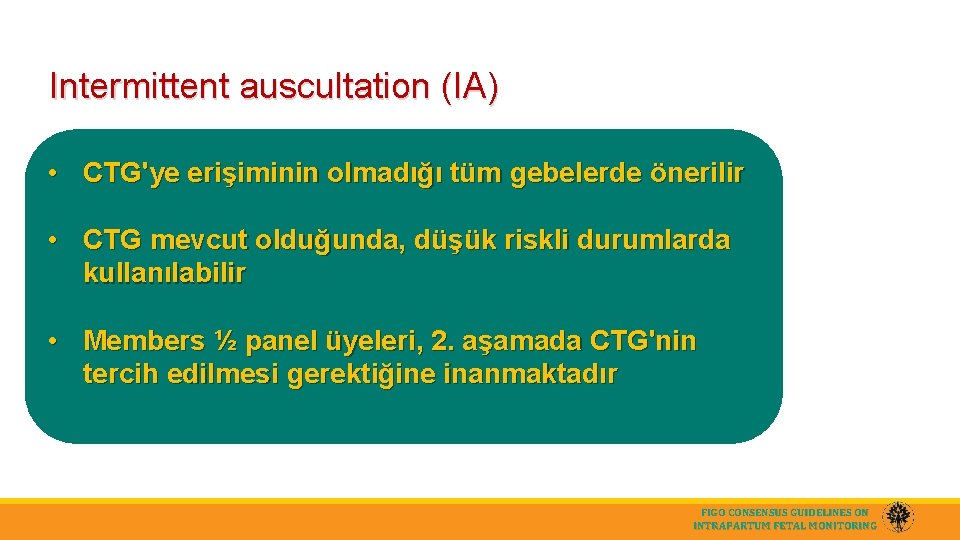 Intermittent auscultation (IA)

• CTG'ye erişiminin olmadığı tüm gebelerde önerilir

• CTG mevcut olduğunda, düşük riskli durumlarda kullanılabilir

• Members ½ panel üyeleri, 2. aşamada CTG'nin tercih edilmesi gerektiğine inanmaktadır

FIGO CONSENSUS GUIDELINES ON INTRAPARTUM FETAL MONITORING